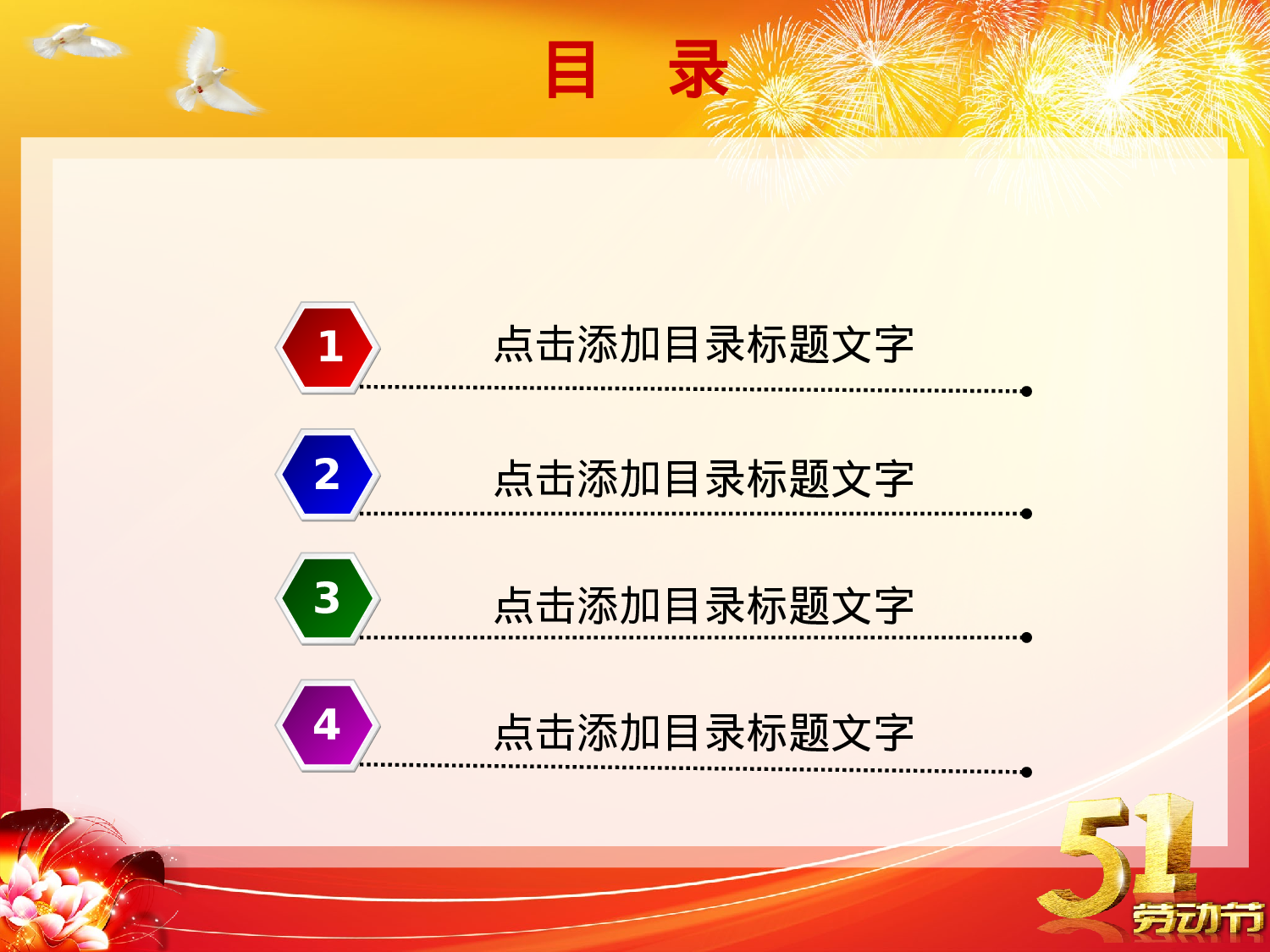 目 录

1 点击添加目录标题文字

2 点击添加目录标题文字

3 点击添加目录标题文字

4 点击添加目录标题文字

51
劳动节